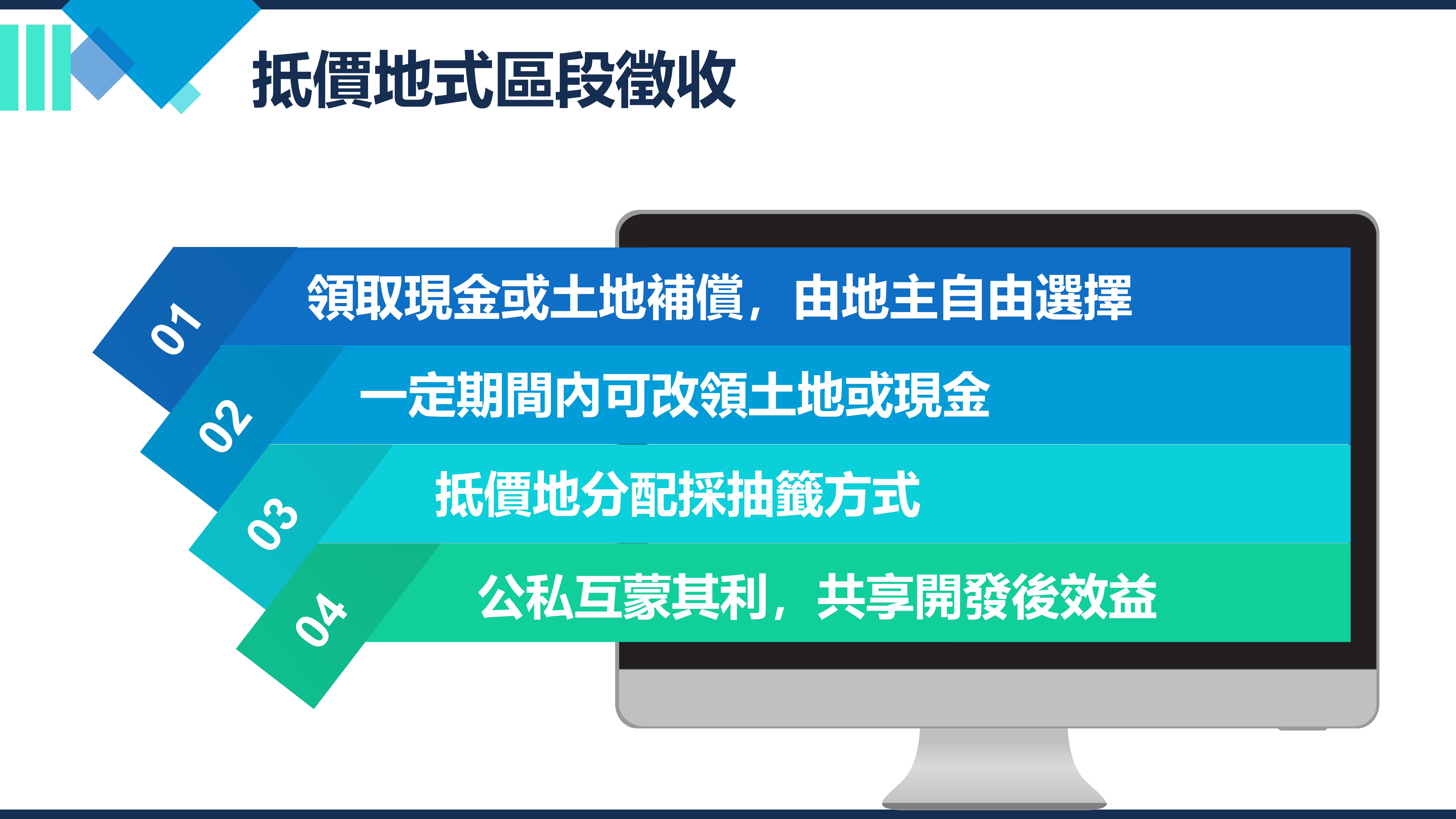 抵價地式區段徵收

01
領取現金或土地補償，由地主自由選擇

02
一定期間內可改領土地或現金

03
抵價地分配採抽籤方式

04
公私互蒙其利，共享開發後效益